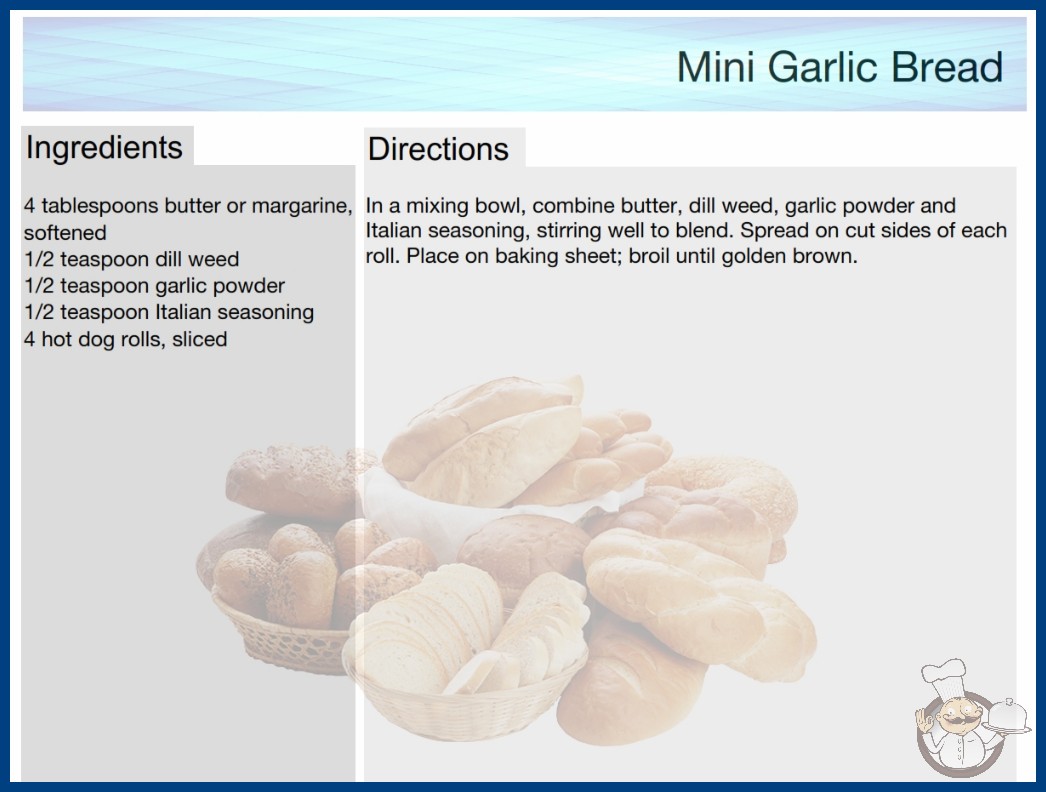 Mini Garlic Bread

Ingredients

4 tablespoons butter or margarine, softened
1/2 teaspoon dill weed
1/2 teaspoon garlic powder
1/2 teaspoon Italian seasoning
4 hot dog rolls, sliced

Directions

In a mixing bowl, combine butter, dill weed, garlic powder and Italian seasoning, stirring well to blend. Spread on cut sides of each roll. Place on baking sheet; broil until golden brown.